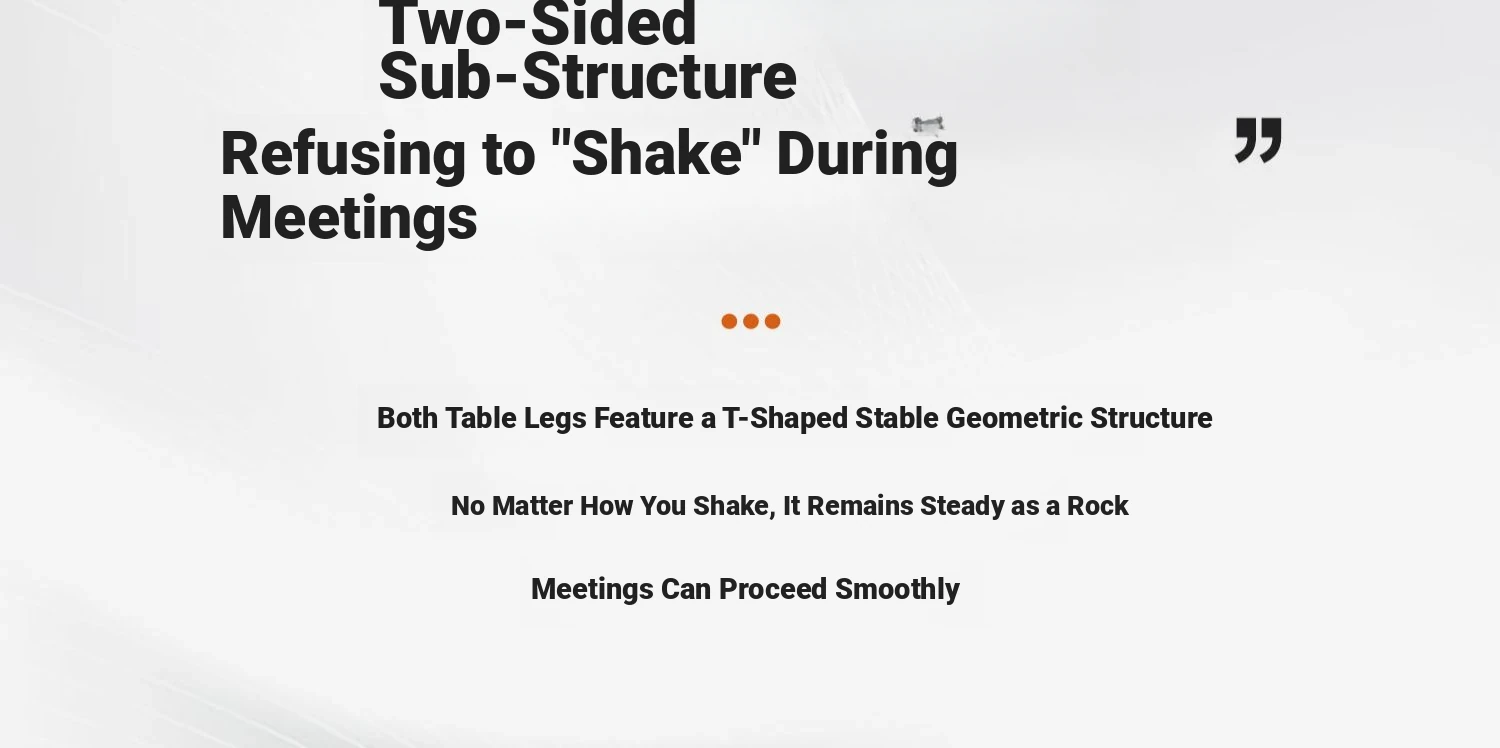 Two-Sided
Sub-Structure

Refusing to "Shake" During Meetings

”

Both Table Legs Feature a T-Shaped Stable Geometric Structure

No Matter How You Shake, It Remains Steady as a Rock

Meetings Can Proceed Smoothly